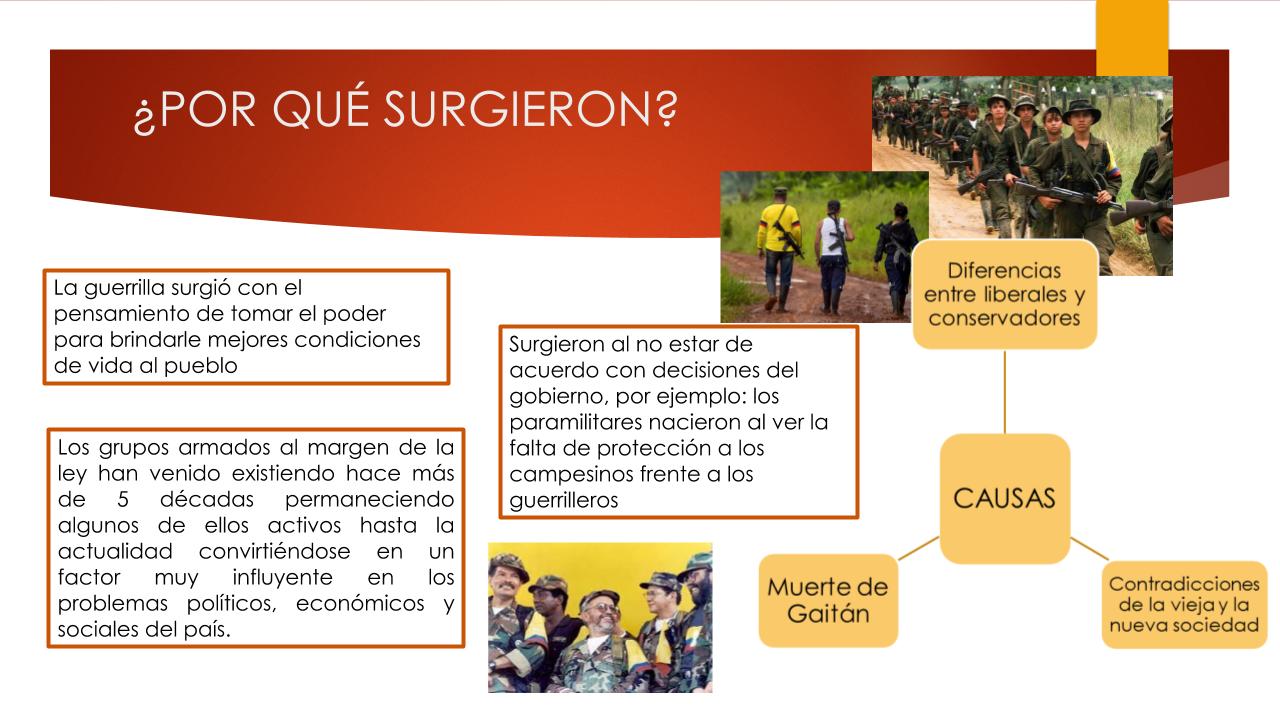 ¿POR QUÉ SURGIERON?

La guerrilla surgió con el pensamiento de tomar el poder para brindarle mejores condiciones de vida al pueblo

Los grupos armados al margen de la ley han venido existiendo hace más de 5 décadas permaneciendo algunos de ellos activos hasta la actualidad convirtiéndose en un factor muy influyente en los problemas políticos, económicos y sociales del país.

Surgieron al no estar de acuerdo con decisiones del gobierno, por ejemplo: los paramilitares nacieron al ver la falta de protección a los campesinos frente a los guerrilleros

Diferencias entre liberales y conservadores

CAUSAS

Muerte de Gaitán

Contradicciones de la vieja y la nueva sociedad